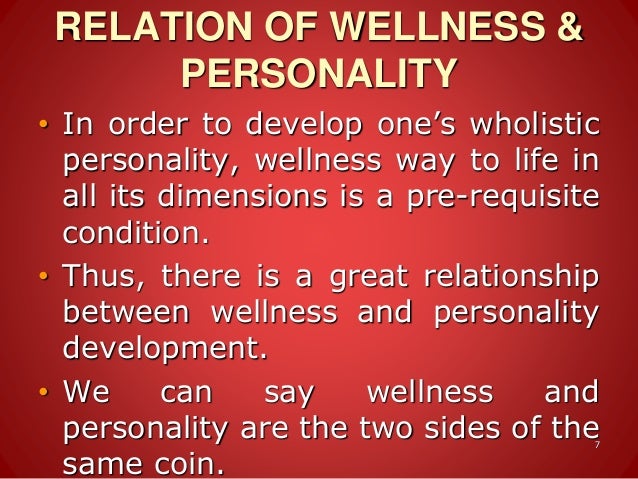 RELATION OF WELLNESS & PERSONALITY

• In order to develop one's wholistic personality, wellness way to life in all its dimensions is a pre-requisite condition.

• Thus, there is a great relationship between wellness and personality development.

• We can say wellness and personality are the two sides of the same coin.

7